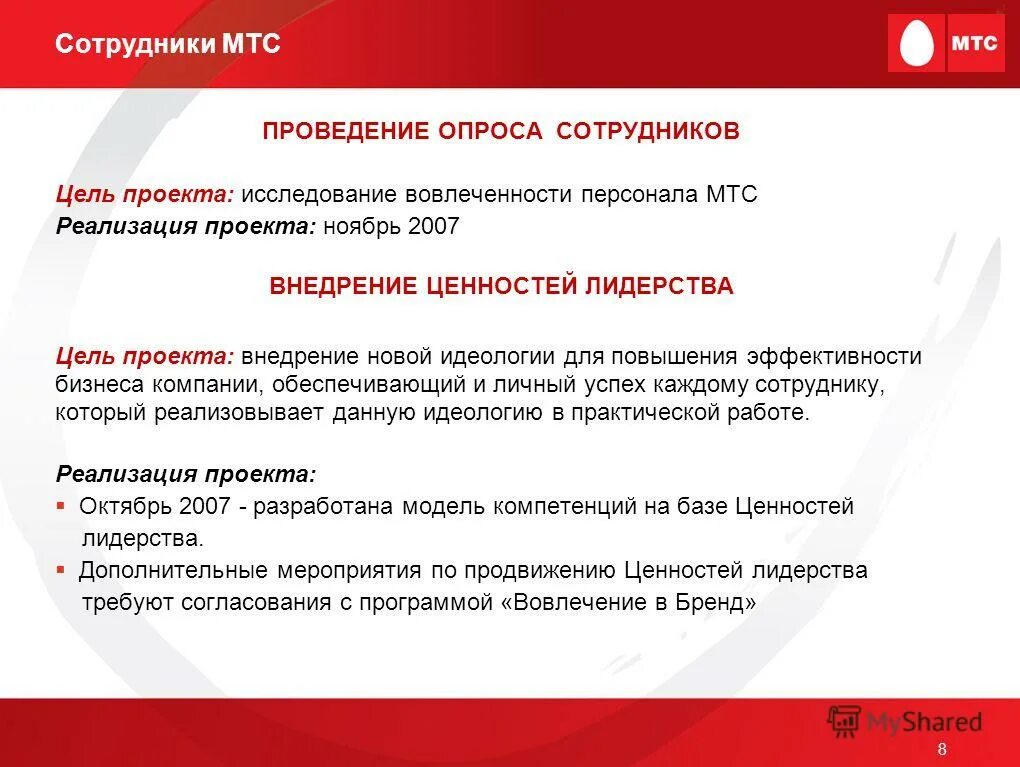 Сотрудники МТС

МТС

ПРОВЕДЕНИЕ ОПРОСА СОТРУДНИКОВ

Цель проекта: исследование вовлеченности персонала МТС
Реализация проекта: ноябрь 2007

ВНЕДРЕНИЕ ЦЕННОСТЕЙ ЛИДЕРСТВА

Цель проекта: внедрение новой идеологии для повышения эффективности бизнеса компании, обеспечивающий и личный успех каждому сотруднику, который реализовывает данную идеологию в практической работе.

Реализация проекта:
▪ Октябрь 2007 - разработана модель компетенций на базе Ценностей лидерства.
▪ Дополнительные мероприятия по продвижению Ценностей лидерства требуют согласования с программой «Вовлечение в Бренд»

MyShared

8